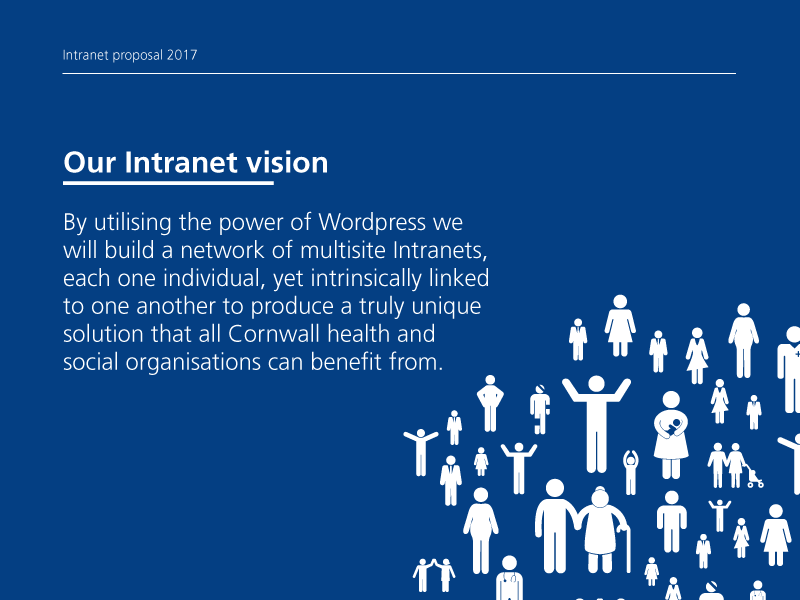 Intranet proposal 2017

Our Intranet vision

By utilising the power of Wordpress we will build a network of multisite Intranets, each one individual, yet intrinsically linked to one another to produce a truly unique solution that all Cornwall health and social organisations can benefit from.